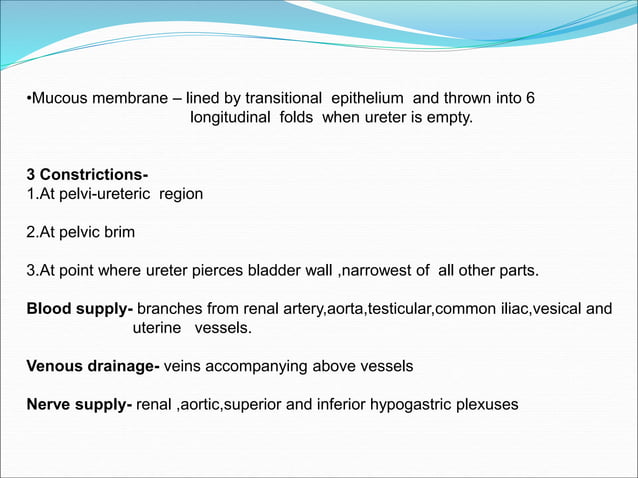 •Mucous membrane – lined by transitional epithelium and thrown into 6 longitudinal folds when ureter is empty.

3 Constrictions-
1.At pelvi-ureteric region

2.At pelvic brim

3.At point where ureter pierces bladder wall ,narrowest of all other parts.

Blood supply- branches from renal artery,aorta,testicular,common iliac,vesical and uterine vessels.

Venous drainage- veins accompanying above vessels

Nerve supply- renal ,aortic,superior and inferior hypogastric plexuses